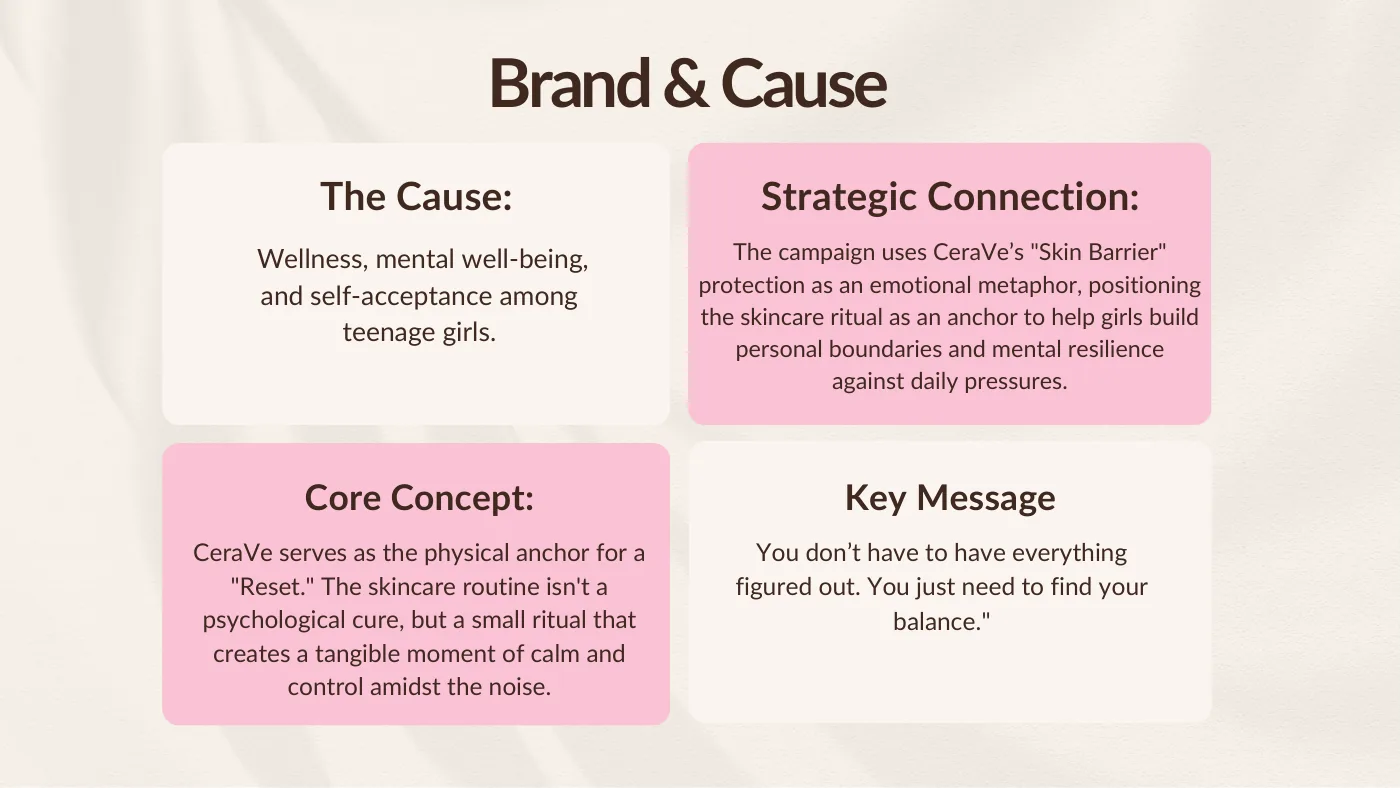 Brand & Cause

The Cause:

Wellness, mental well-being, and self-acceptance among teenage girls.

Strategic Connection:

The campaign uses CeraVe's "Skin Barrier" protection as an emotional metaphor, positioning the skincare ritual as an anchor to help girls build personal boundaries and mental resilience against daily pressures.

Core Concept:

CeraVe serves as the physical anchor for a "Reset." The skincare routine isn't a psychological cure, but a small ritual that creates a tangible moment of calm and control amidst the noise.

Key Message

You don't have to have everything figured out. You just need to find your balance."